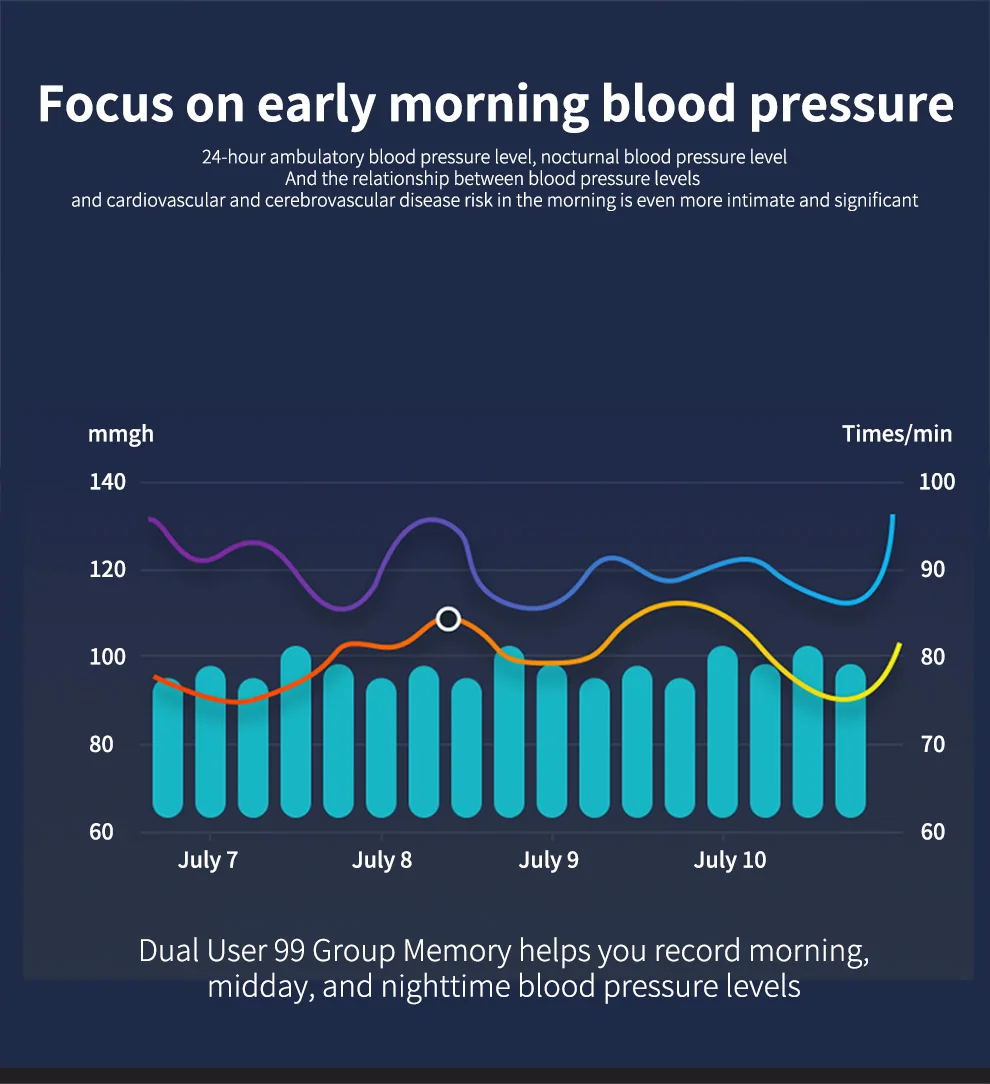 Focus on early morning blood pressure

24-hour ambulatory blood pressure level, nocturnal blood pressure level
And the relationship between blood pressure levels
and cardiovascular and cerebrovascular disease risk in the morning is even more intimate and significant

mmgh

Times/min

140
120
100
80
60

100
90
80
70
60

July 7
July 8
July 9
July 10

Dual User 99 Group Memory helps you record morning, midday, and nighttime blood pressure levels